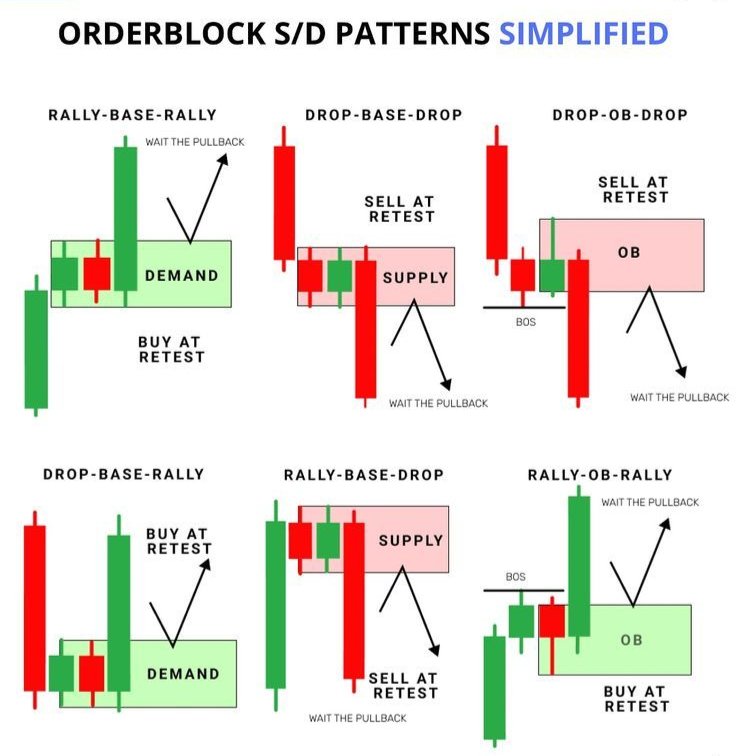 ORDERBLOCK S/D PATTERNS SIMPLIFIED

RALLY-BASE-RALLY

WAIT THE PULLBACK

DEMAND

BUY AT RETEST

DROP-BASE-DROP

SELL AT RETEST

SUPPLY

WAIT THE PULLBACK

DROP-OB-DROP

SELL AT RETEST

OB

BOS

WAIT THE PULLBACK

DROP-BASE-RALLY

BUY AT RETEST

DEMAND

RALLY-BASE-DROP

SUPPLY

SELL AT RETEST

WAIT THE PULLBACK

RALLY-OB-RALLY

WAIT THE PULLBACK

BOS

OB

BUY AT RETEST